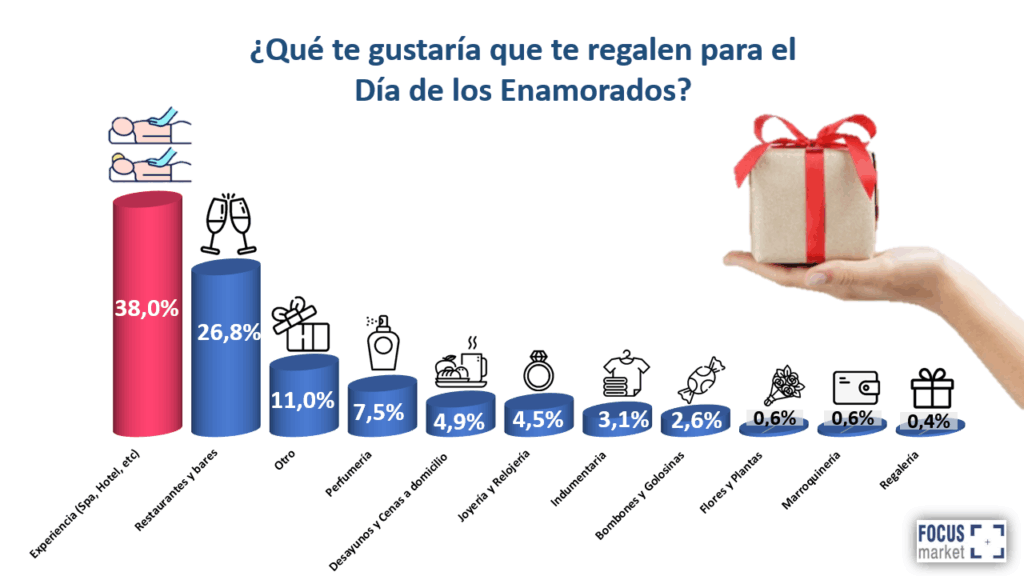 ¿Qué te gustaría que te regalen para el Día de los Enamorados?

38,0%
26,8%
11,0%
7,5%
4,9%
4,5%
3,1%
2,6%
0,6%
0,6%
0,4%

Experiencia (Spa, Hotel, etc)
Restaurantes y bares
Otro
Perfumería
Desayunos y Cenas a domicilio
Joyería y Relojería
Indumentaria
Bombones y Golosinas
Flores y Plantas
Marroquinería
Regalería

FOCUS market